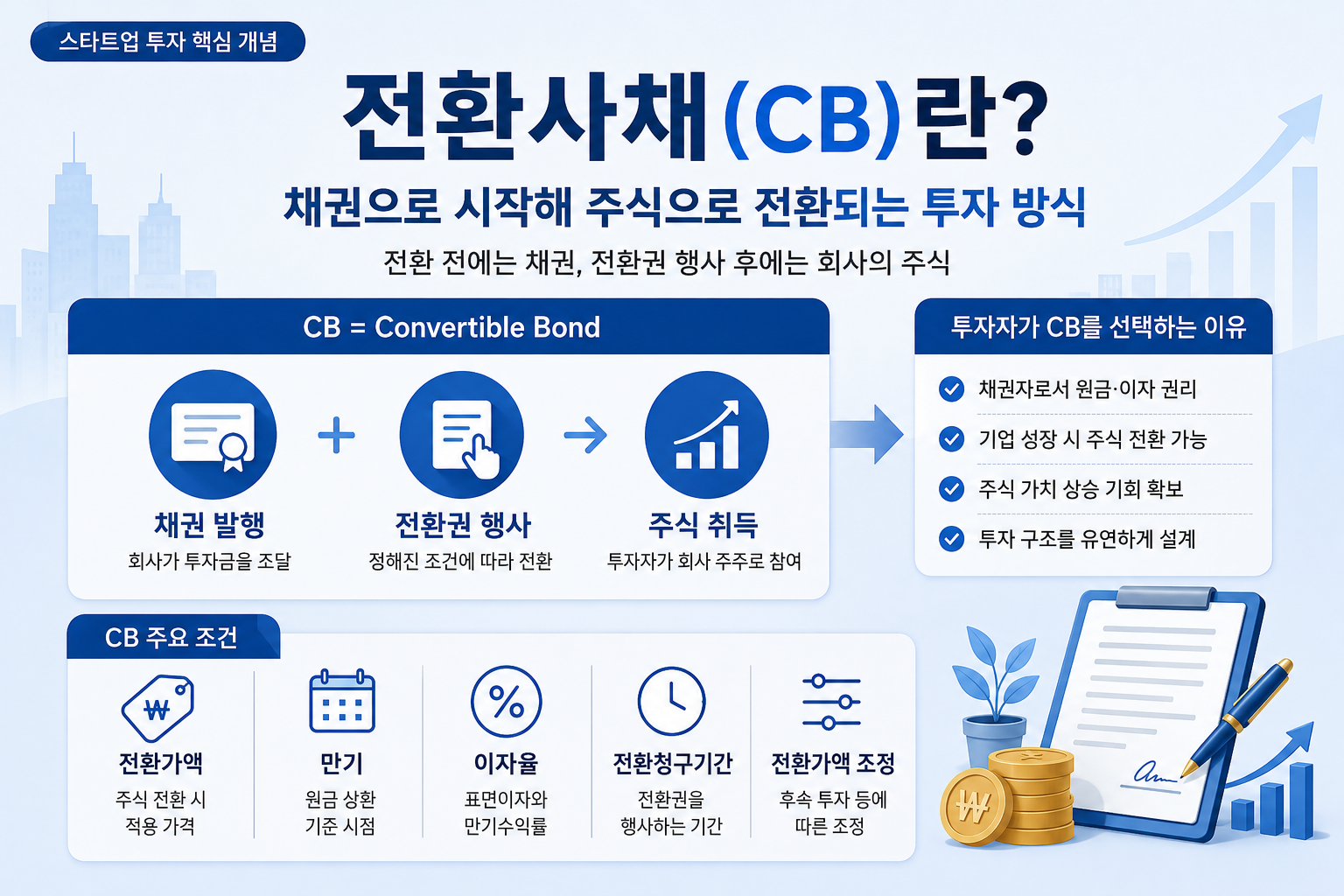 스타트업 투자 핵심 개념

전환사채(CB)란?

채권으로 시작해 주식으로 전환되는 투자 방식

전환 전에는 채권, 전환권 행사 후에는 회사의 주식

CB = Convertible Bond

채권 발행
회사가 투자금을 조달

전환권 행사
정해진 조건에 따라 전환

주식 취득
투자자가 회사 주주로 참여

투자자가 CB를 선택하는 이유

채권자로서 원금·이자 권리

기업 성장 시 주식 전환 가능

주식 가치 상승 기회 확보

투자 구조를 유연하게 설계

CB 주요 조건

₩

전환가액
주식 전환 시 적용 가격

만기
원금 상환 기준 시점

%

이자율
표면이자와 만기수익률

전환청구기간
전환권을 행사하는 기간

전환가액 조정
후속 투자 등에 따른 조정

₩